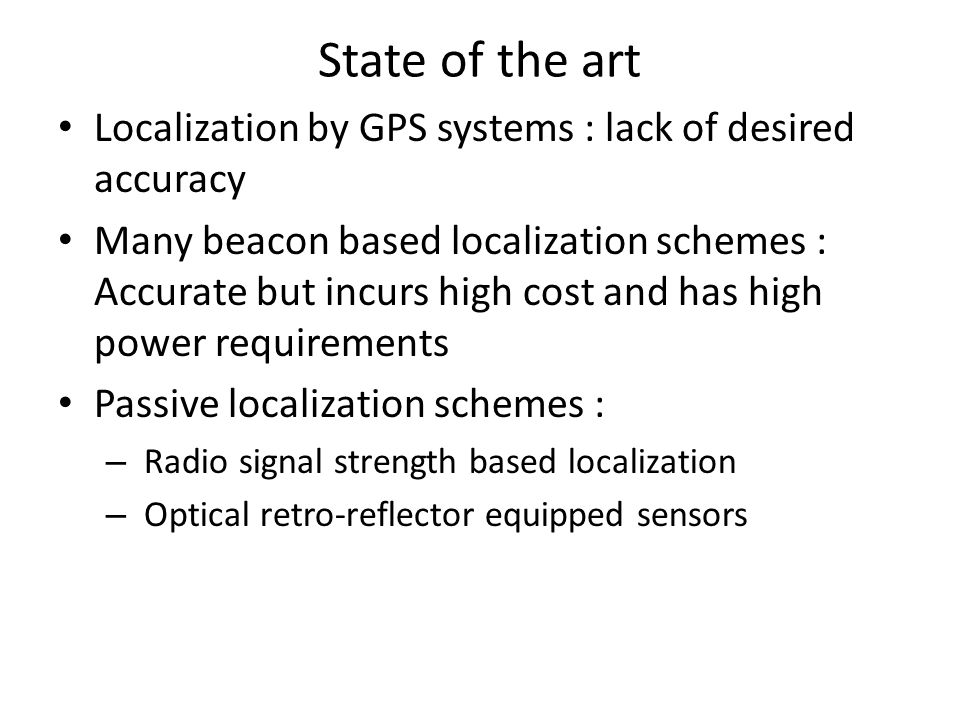 State of the art

• Localization by GPS systems : lack of desired accuracy
• Many beacon based localization schemes : Accurate but incurs high cost and has high power requirements
• Passive localization schemes :
– Radio signal strength based localization
– Optical retro-reflector equipped sensors